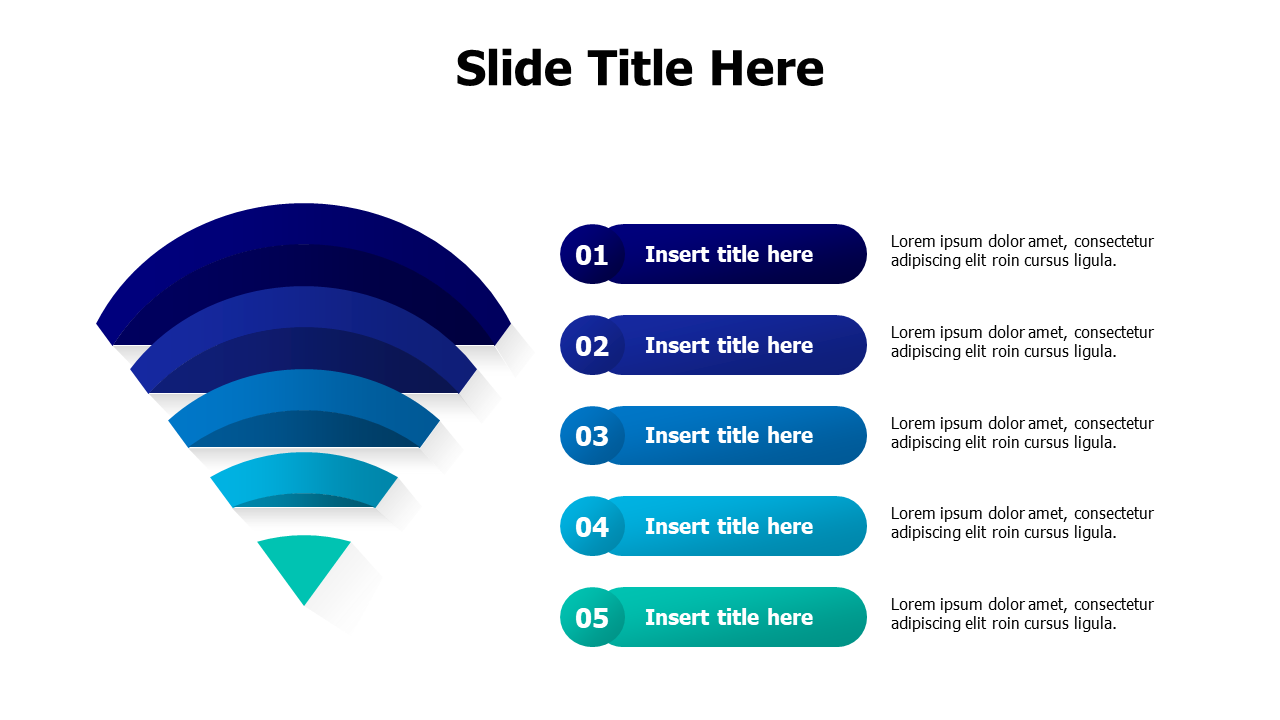 Slide Title Here

01 Insert title here

Lorem ipsum dolor amet, consectetur adipiscing elit roin cursus ligula.

02 Insert title here

Lorem ipsum dolor amet, consectetur adipiscing elit roin cursus ligula.

03 Insert title here

Lorem ipsum dolor amet, consectetur adipiscing elit roin cursus ligula.

04 Insert title here

Lorem ipsum dolor amet, consectetur adipiscing elit roin cursus ligula.

05 Insert title here

Lorem ipsum dolor amet, consectetur adipiscing elit roin cursus ligula.